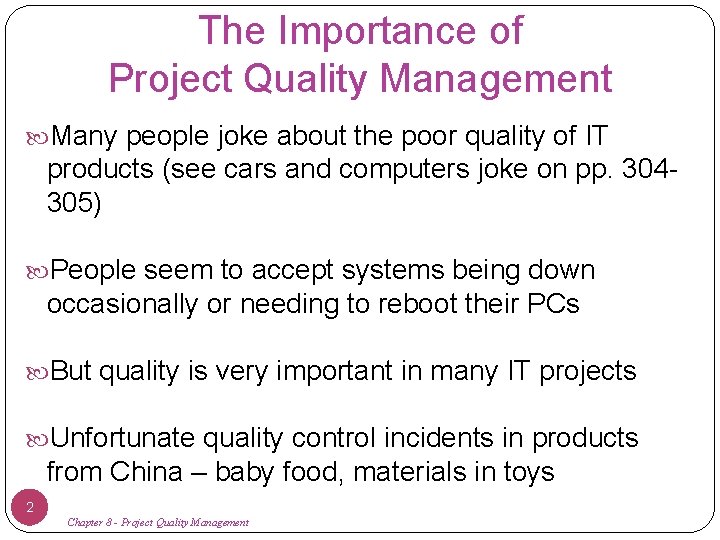 The Importance of Project Quality Management

Many people joke about the poor quality of IT products (see cars and computers joke on pp. 304-305)

People seem to accept systems being down occasionally or needing to reboot their PCs

But quality is very important in many IT projects

Unfortunate quality control incidents in products from China – baby food, materials in toys

2

Chapter 8 - Project Quality Management